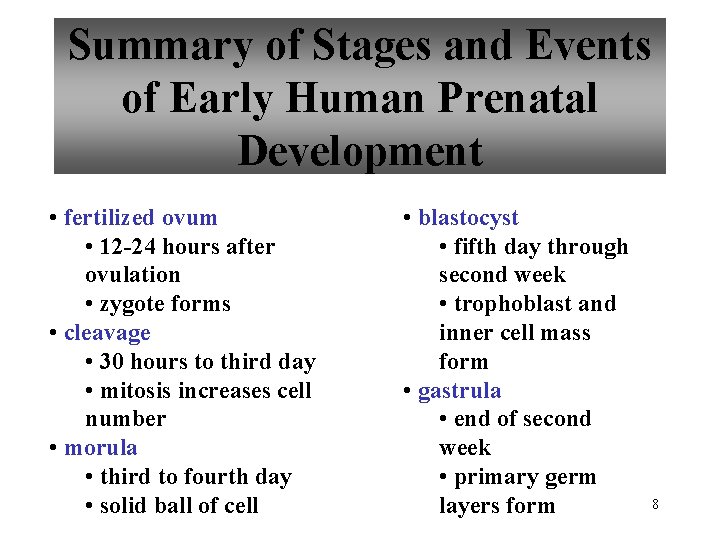 Summary of Stages and Events of Early Human Prenatal Development

• fertilized ovum
  • 12-24 hours after ovulation
  • zygote forms
• cleavage
  • 30 hours to third day
  • mitosis increases cell number
• morula
  • third to fourth day
  • solid ball of cell

• blastocyst
  • fifth day through second week
  • trophoblast and inner cell mass form
• gastrula
  • end of second week
  • primary germ layers form

8